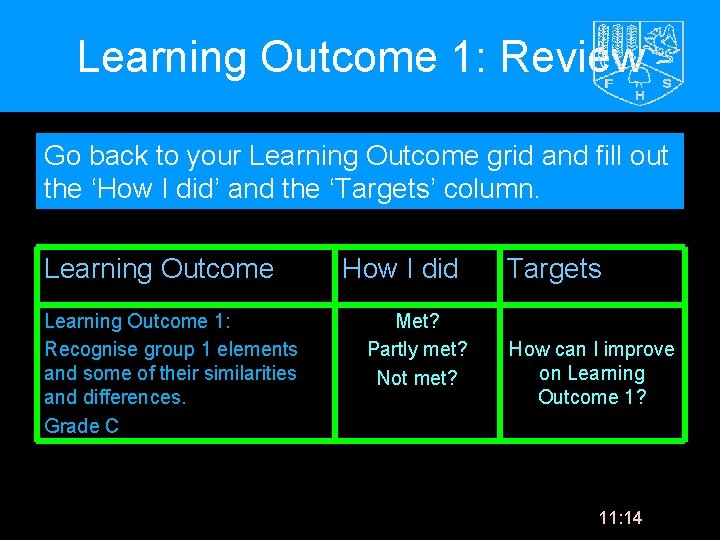 Learning Outcome 1: Review

F H S

Go back to your Learning Outcome grid and fill out the ‘How I did’ and the ‘Targets’ column.

| Learning Outcome | How I did | Targets |
|---|---|---|
| Learning Outcome 1: Recognise group 1 elements and some of their similarities and differences. Grade C | Met? Partly met? Not met? | How can I improve on Learning Outcome 1? |

11:14